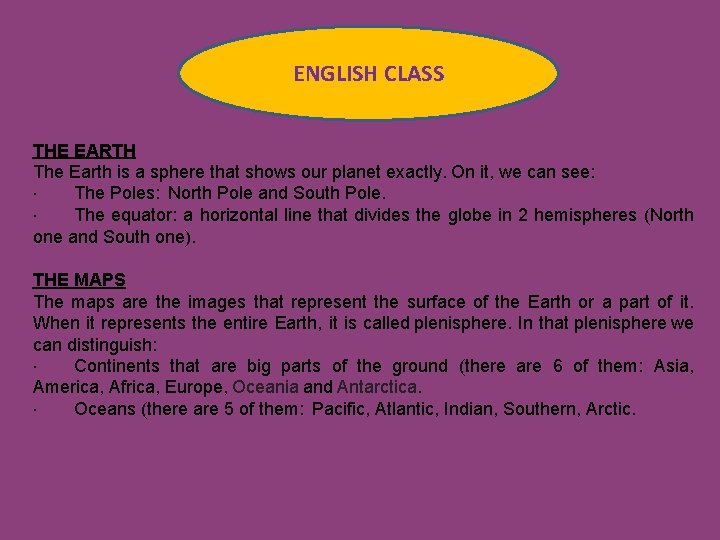 ENGLISH CLASS

THE EARTH
The Earth is a sphere that shows our planet exactly. On it, we can see:
· The Poles: North Pole and South Pole.
· The equator: a horizontal line that divides the globe in 2 hemispheres (North one and South one).

THE MAPS
The maps are the images that represent the surface of the Earth or a part of it. When it represents the entire Earth, it is called plenisphere. In that plenisphere we can distinguish:
· Continents that are big parts of the ground (there are 6 of them: Asia, America, Africa, Europe, Oceania and Antarctica.
· Oceans (there are 5 of them: Pacific, Atlantic, Indian, Southern, Arctic.